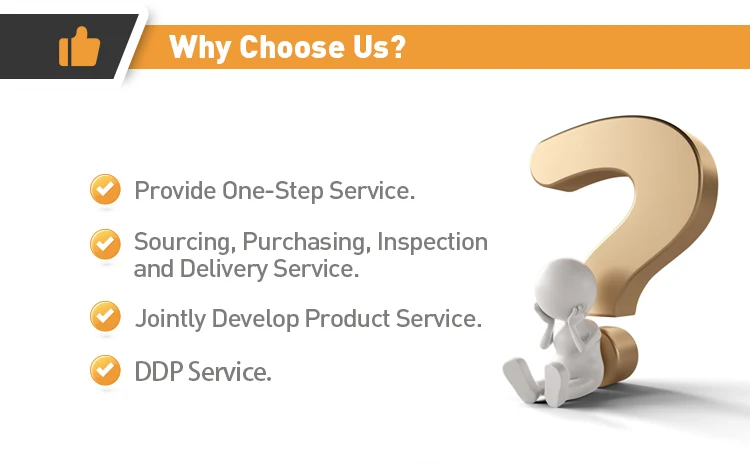 Why Choose Us?

Provide One-Step Service.

Sourcing, Purchasing, Inspection and Delivery Service.

Jointly Develop Product Service.

DDP Service.